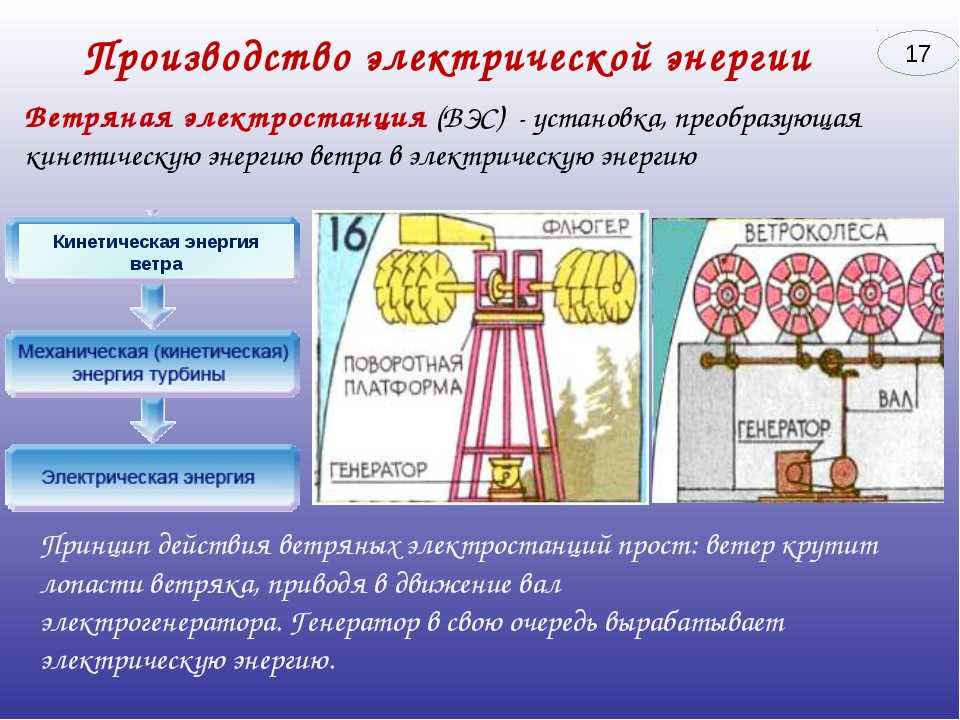 Производство электрической энергии

17

Ветряная электростанция (ВЭС) - установка, преобразующая кинетическую энергию ветра в электрическую энергию

Кинетическая энергия ветра

Механическая (кинетическая) энергия турбины

Электрическая энергия

16

ФЛЮГЕР

ПОВОРОТНАЯ ПЛАТФОРМА

ГЕНЕРАТОР

ВЕТРОКОЛЕСА

ВАЛ

ГЕНЕРАТОР

Принцип действия ветряных электростанций прост: ветер крутит лопасти ветряка, приводя в движение вал электрогенератора. Генератор в свою очередь вырабатывает электрическую энергию.